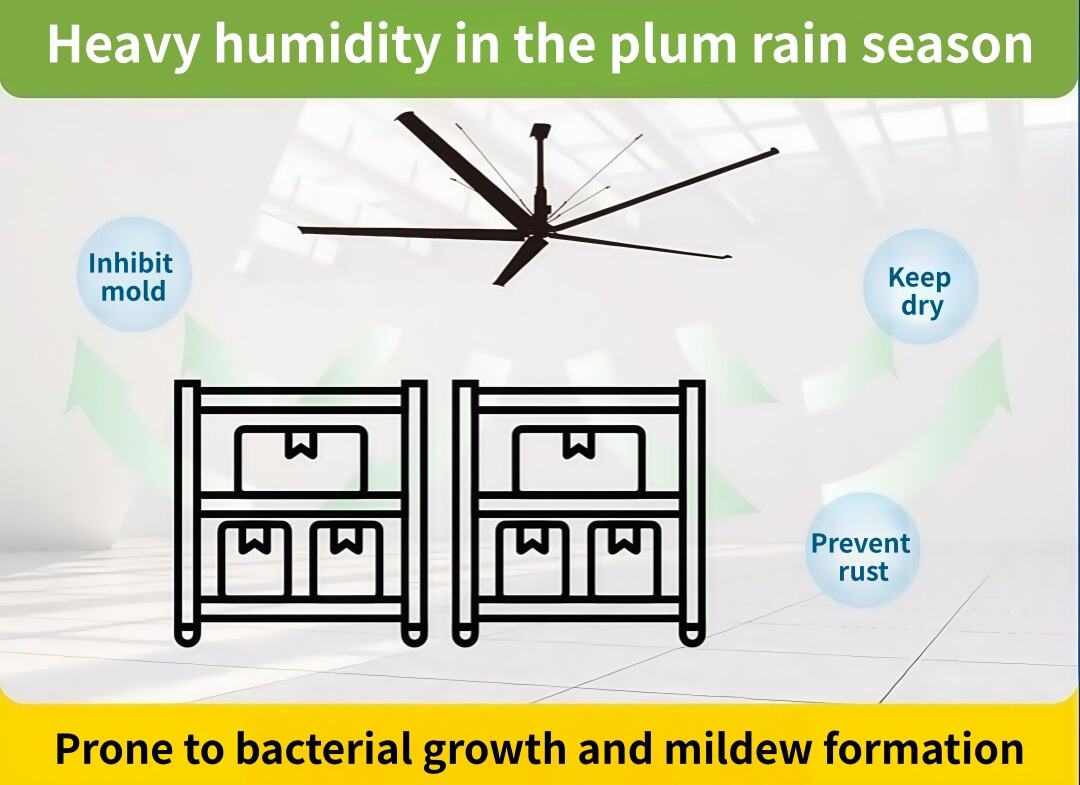 Heavy humidity in the plum rain season

Inhibit mold

Keep dry

Prevent rust

Prone to bacterial growth and mildew formation